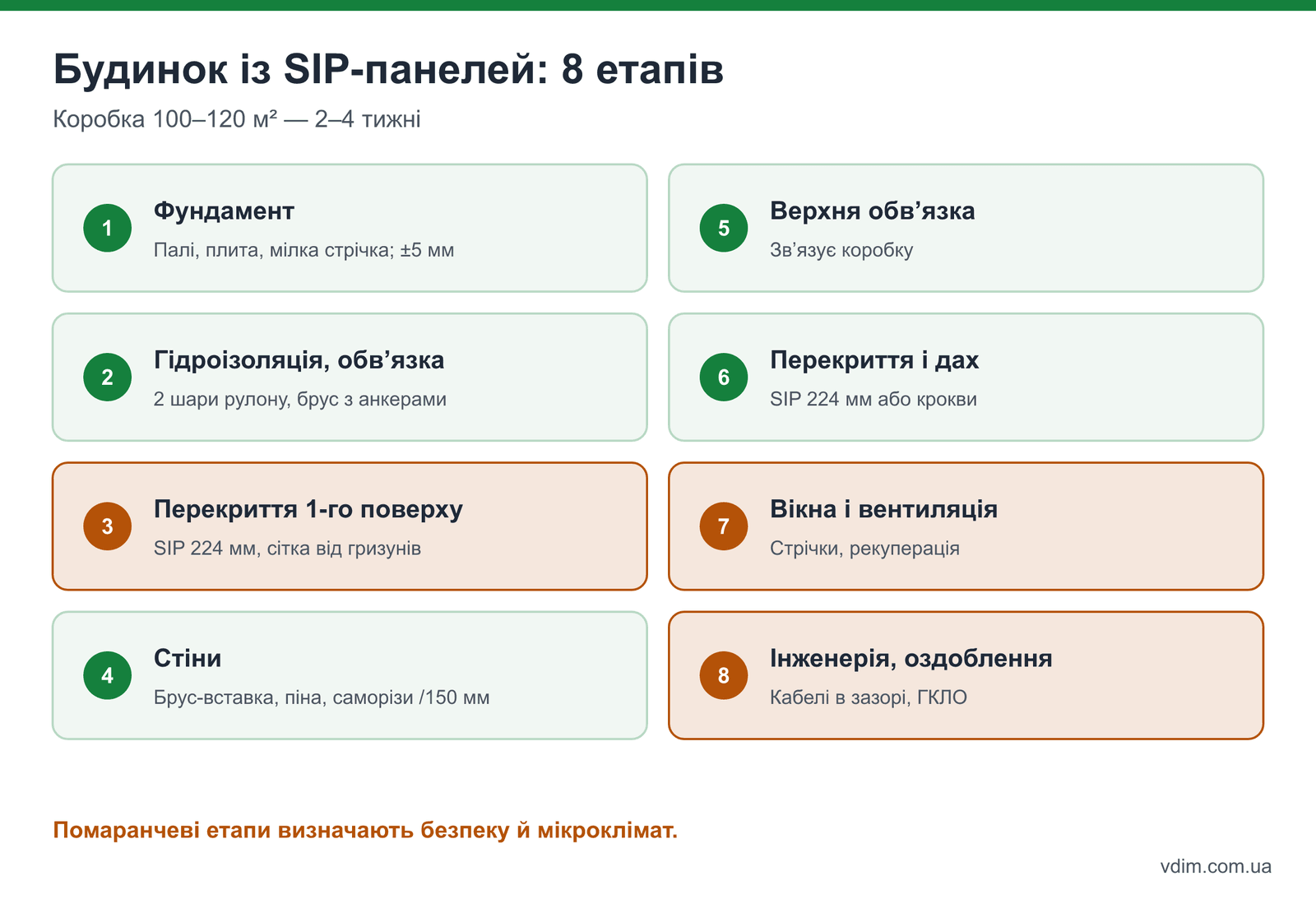 Будинок із SIP-панелей: 8 етапів

Коробка 100–120 м² — 2–4 тижні

1 Фундамент
Палі, плита, мілка стрічка; ±5 мм

2 Гідроізоляція, обв’язка
2 шари рулону, брус з анкерами

3 Перекриття 1-го поверху
SIP 224 мм, сітка від гризунів

4 Стіни
Брус-вставка, піна, саморізи /150 мм

5 Верхня обв’язка
Зв’язує коробку

6 Перекриття і дах
SIP 224 мм або крокви

7 Вікна і вентиляція
Стрічки, рекуперація

8 Інженерія, оздоблення
Кабелі в зазорі, ГКЛО

Помаранчеві етапи визначають безпеку й мікроклімат.

vdim.com.ua